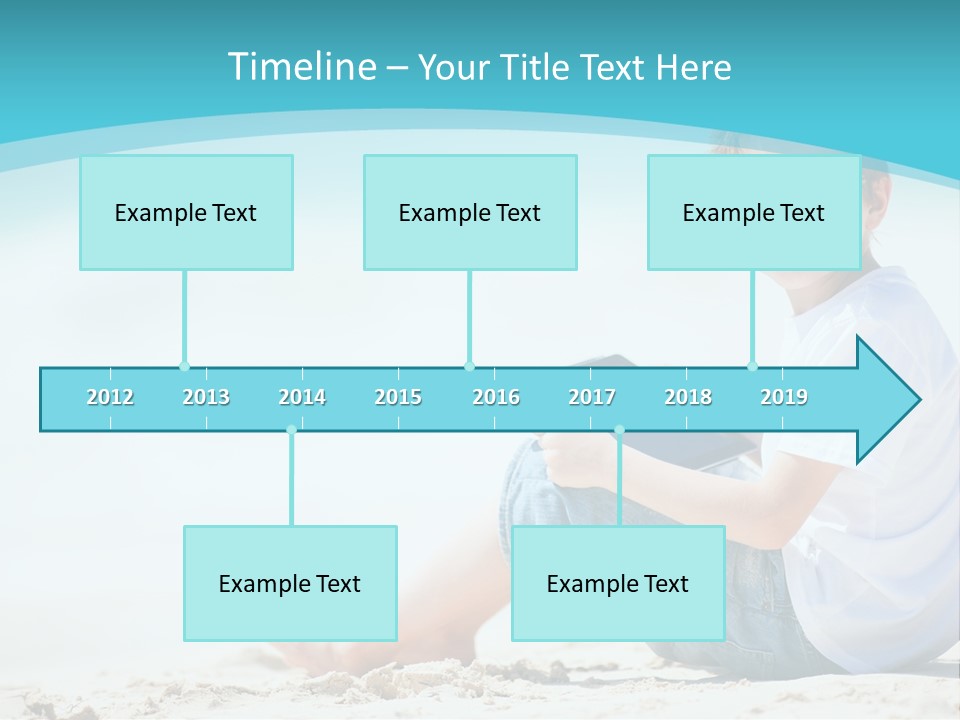 Timeline – Your Title Text Here

Example Text

Example Text

Example Text

2012 2013 2014 2015 2016 2017 2018 2019

Example Text

Example Text